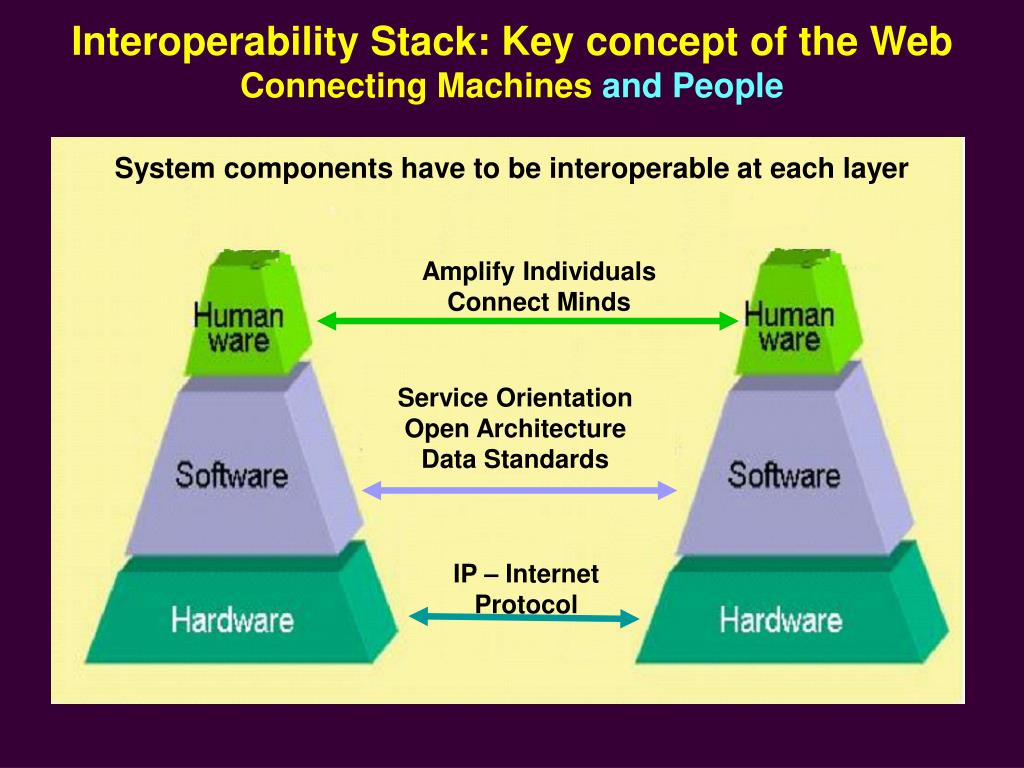 Interoperability Stack: Key concept of the Web
Connecting Machines and People

System components have to be interoperable at each layer

Human ware

Software

Hardware

Amplify Individuals
Connect Minds

Service Orientation
Open Architecture
Data Standards

IP – Internet Protocol

Human ware

Software

Hardware